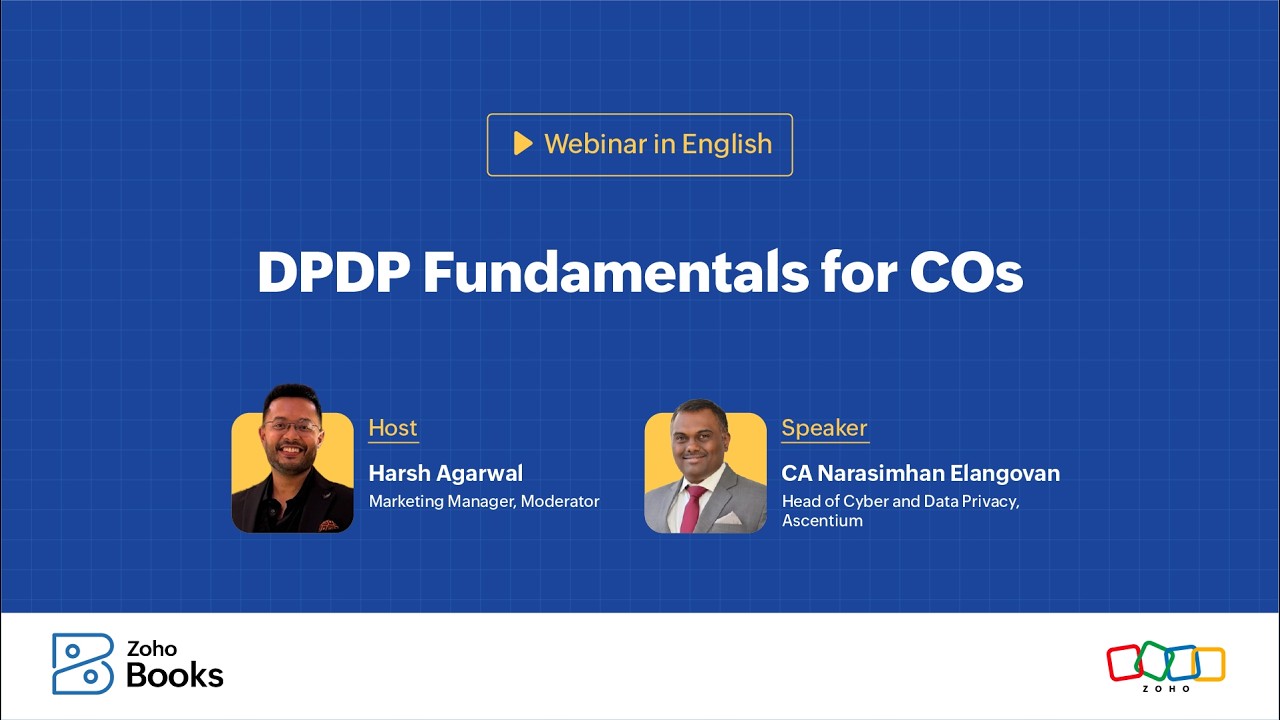 Webinar in English

DPDP Fundamentals for COs

Host
Harsh Agarwal
Marketing Manager, Moderator

Speaker
CA Narasimhan Elangovan
Head of Cyber and Data Privacy, Ascentium

Zoho Books

ZOHO